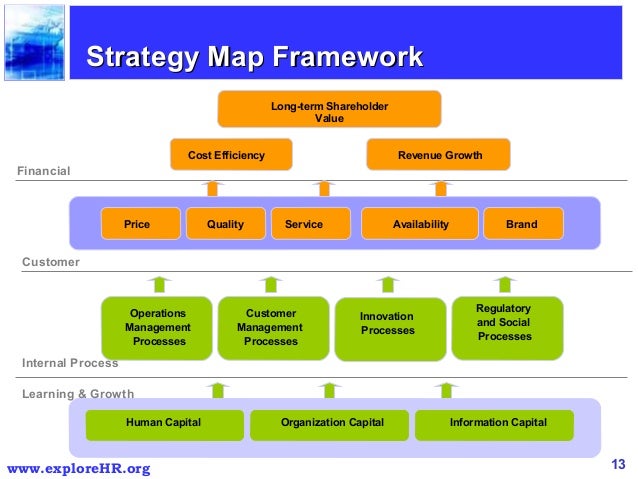 Strategy Map Framework

Long-term Shareholder Value

Cost Efficiency

Revenue Growth

Financial

Price

Quality

Service

Availability

Brand

Customer

Operations Management Processes

Customer Management Processes

Innovation Processes

Regulatory and Social Processes

Internal Process

Learning & Growth

Human Capital

Organization Capital

Information Capital

www.exploreHR.org

13